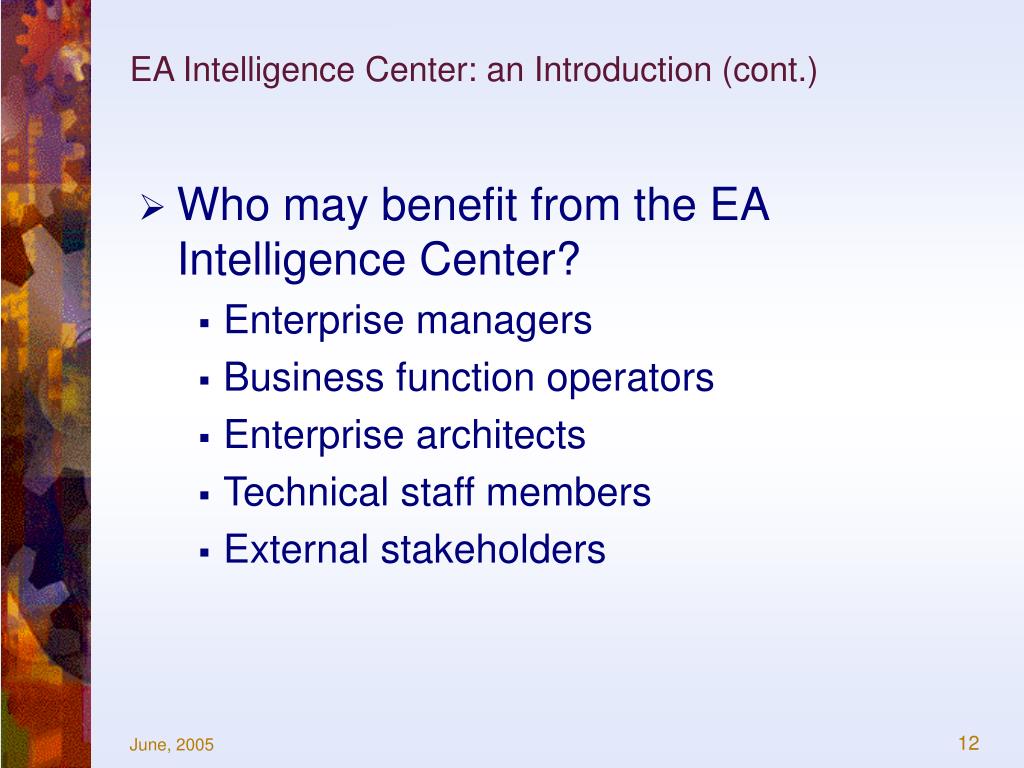 EA Intelligence Center: an Introduction (cont.)

➢ Who may benefit from the EA Intelligence Center?
▪ Enterprise managers
▪ Business function operators
▪ Enterprise architects
▪ Technical staff members
▪ External stakeholders

June, 2005

12